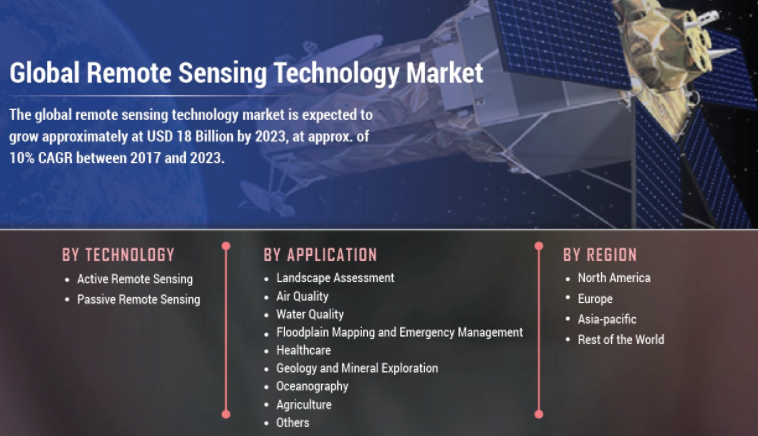 Global Remote Sensing Technology Market

The global remote sensing technology market is expected to grow approximately at USD 18 Billion by 2023, at approx. of 10% CAGR between 2017 and 2023.

BY TECHNOLOGY
• Active Remote Sensing
• Passive Remote Sensing

BY APPLICATION
• Landscape Assessment
• Air Quality
• Water Quality
• Floodplain Mapping and Emergency Management
• Healthcare
• Geology and Mineral Exploration
• Oceanography
• Agriculture
• Others

BY REGION
• North America
• Europe
• Asia-pacific
• Rest of the World